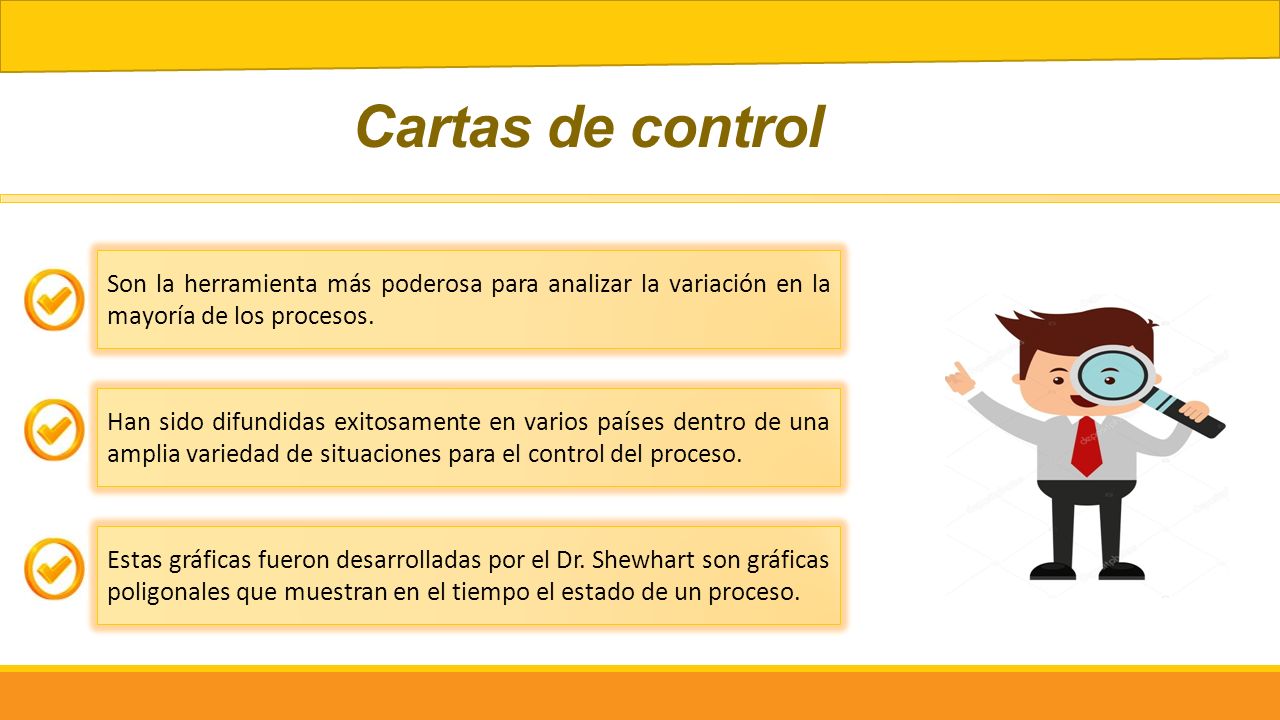 Cartas de control

Son la herramienta más poderosa para analizar la variación en la mayoría de los procesos.

Han sido difundidas exitosamente en varios países dentro de una amplia variedad de situaciones para el control del proceso.

Estas gráficas fueron desarrolladas por el Dr. Shewhart son gráficas poligonales que muestran en el tiempo el estado de un proceso.